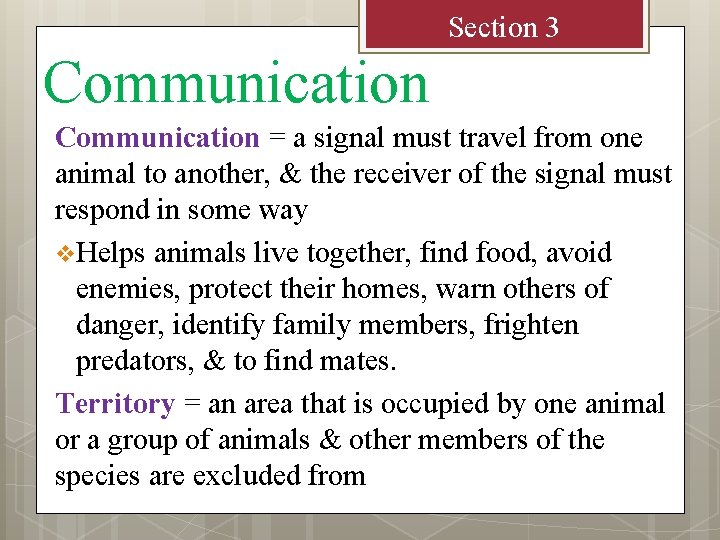 Section 3

Communication

Communication = a signal must travel from one animal to another, & the receiver of the signal must respond in some way

❖Helps animals live together, find food, avoid enemies, protect their homes, warn others of danger, identify family members, frighten predators, & to find mates.

Territory = an area that is occupied by one animal or a group of animals & other members of the species are excluded from